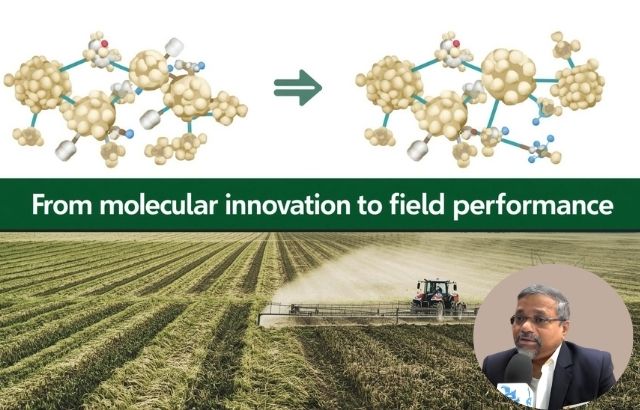 From molecular innovation to field performance